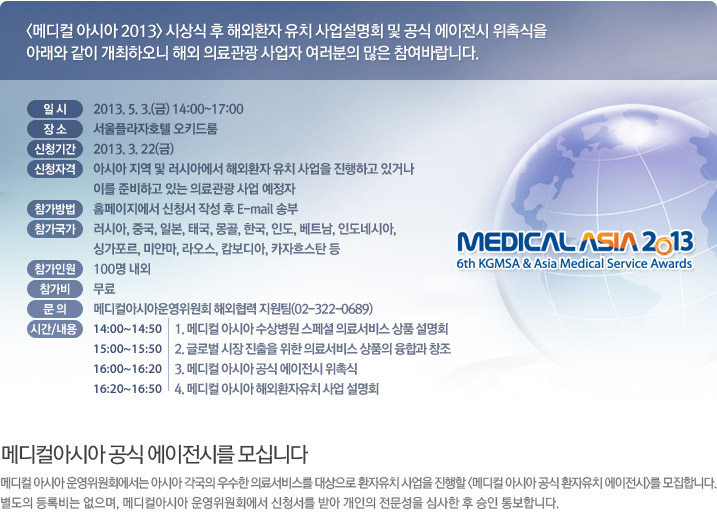 〈메디컬 아시아 2013〉 시상식 후 해외환자 유치 사업설명회 및 공식 에이전시 위촉식을 아래와 같이 개최하오니 해외 의료관광 사업자 여러분의 많은 참여바랍니다.

일 시 2013. 5. 3.(금) 14:00~17:00
장 소 서울플라자호텔 오키드룸
신청기간 2013. 3. 22(금)
신청자격 아시아 지역 및 러시아에서 해외환자 유치 사업을 진행하고 있거나 이를 준비하고 있는 의료관광 사업 예정자
참가방법 홈페이지에서 신청서 작성 후 E-mail 송부
참가국가 러시아, 중국, 일본, 태국, 몽골, 한국, 인도, 베트남, 인도네시아, 싱가포르, 미얀마, 라오스, 캄보디아, 카자흐스탄 등
참가인원 100명 내외
참가비 무료
문 의 메디컬아시아운영위원회 해외협력 지원팀(02-322-0689)
시간/내용 14:00~14:50 1. 메디컬 아시아 수상병원 스페셜 의료서비스 상품 설명회
15:00~15:50 2. 글로벌 시장 진출을 위한 의료서비스 상품의 융합과 창조
16:00~16:20 3. 메디컬 아시아 공식 에이전시 위촉식
16:20~16:50 4. 메디컬 아시아 해외환자유치 사업 설명회

MEDICAL ASIA 2013
6th KGMSA & Asia Medical Service Awards

메디컬아시아 공식 에이전시를 모십니다

메디컬 아시아 운영위원회에서는 아시아 각국의 우수한 의료서비스를 대상으로 환자유치 사업을 진행할 〈메디컬 아시아 공식 환자유치 에이전시〉를 모집합니다. 별도의 등록비는 없으며, 메디컬아시아 운영위원회에서 신청서를 받아 개인의 전문성을 심사한 후 승인 통보합니다.